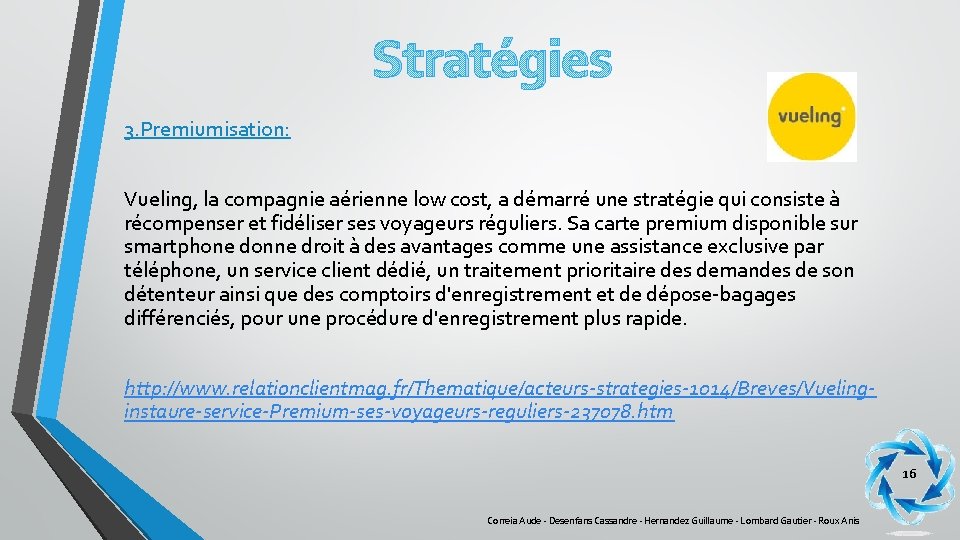 Stratégies

vueling

3.Premiumisation:

Vueling, la compagnie aérienne low cost, a démarré une stratégie qui consiste à récompenser et fidéliser ses voyageurs réguliers. Sa carte premium disponible sur smartphone donne droit à des avantages comme une assistance exclusive par téléphone, un service client dédié, un traitement prioritaire des demandes de son détenteur ainsi que des comptoirs d'enregistrement et de dépose-bagages différenciés, pour une procédure d'enregistrement plus rapide.

http://www.relationclientmag.fr/Thematique/acteurs-strategies-1014/Breves/Vueling-instaure-service-Premium-ses-voyageurs-reguliers-237078.htm

16

Correia Aude - Desenfans Cassandre - Hernandez Guillaume - Lombard Gautier - Roux Anis